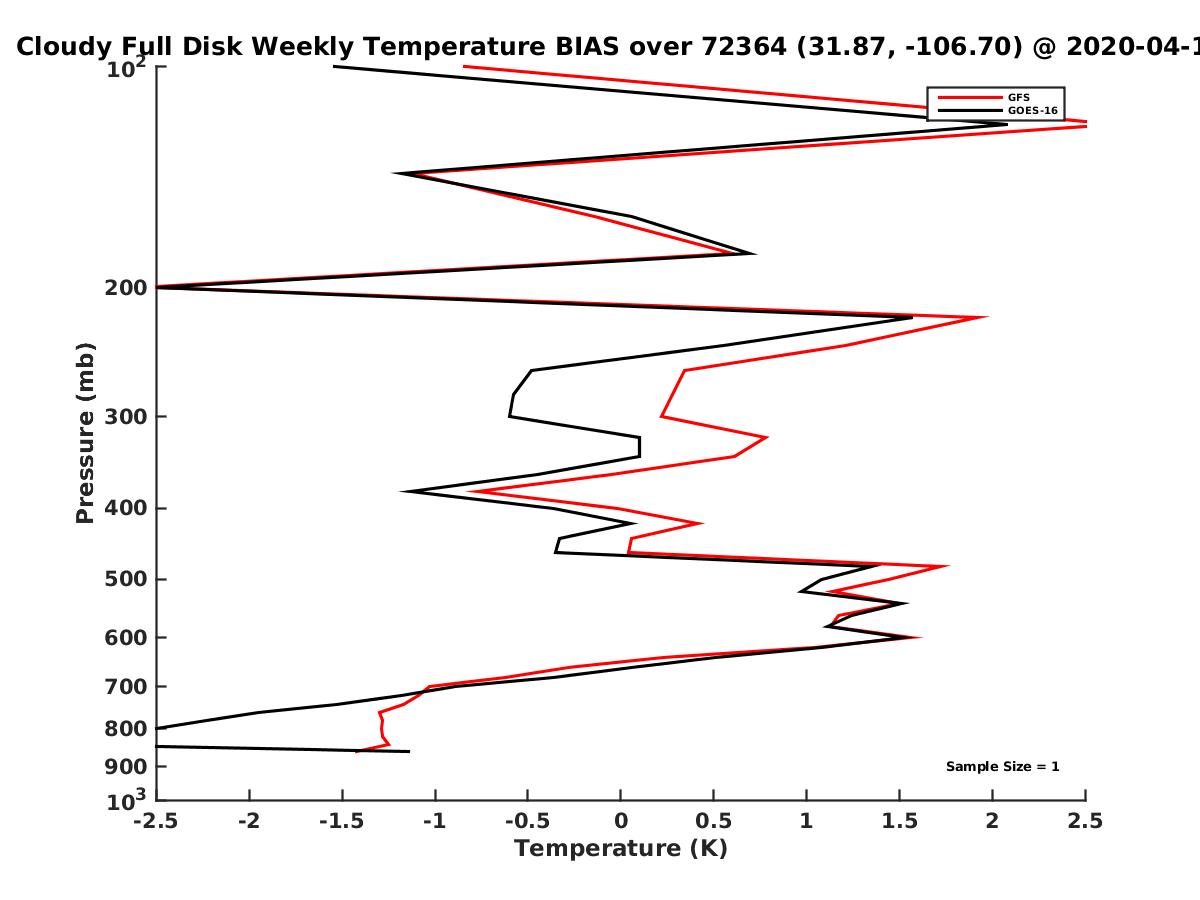 Cloudy Full Disk Weekly Temperature BIAS over 72364 (31.87, -106.70) @ 2020-04-1

GFS
GOES-16

Pressure (mb)

$10^2$
200
300
400
500
600
700
800
900
$10^3$

Sample Size = 1

-2.5
-2
-1.5
-1
-0.5
0
0.5
1
1.5
2
2.5

Temperature (K)